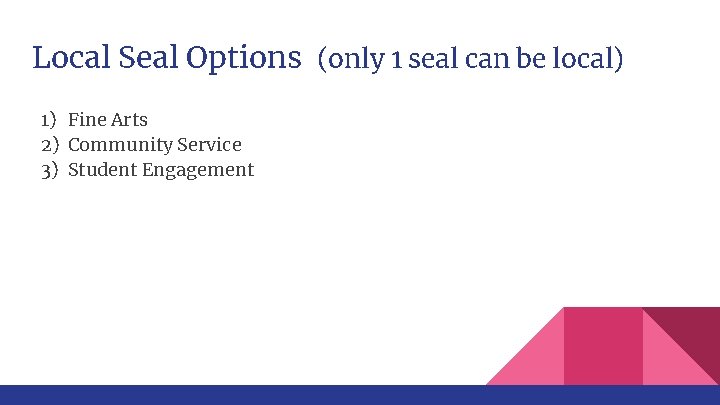 Local Seal Options (only 1 seal can be local)

1) Fine Arts
2) Community Service
3) Student Engagement